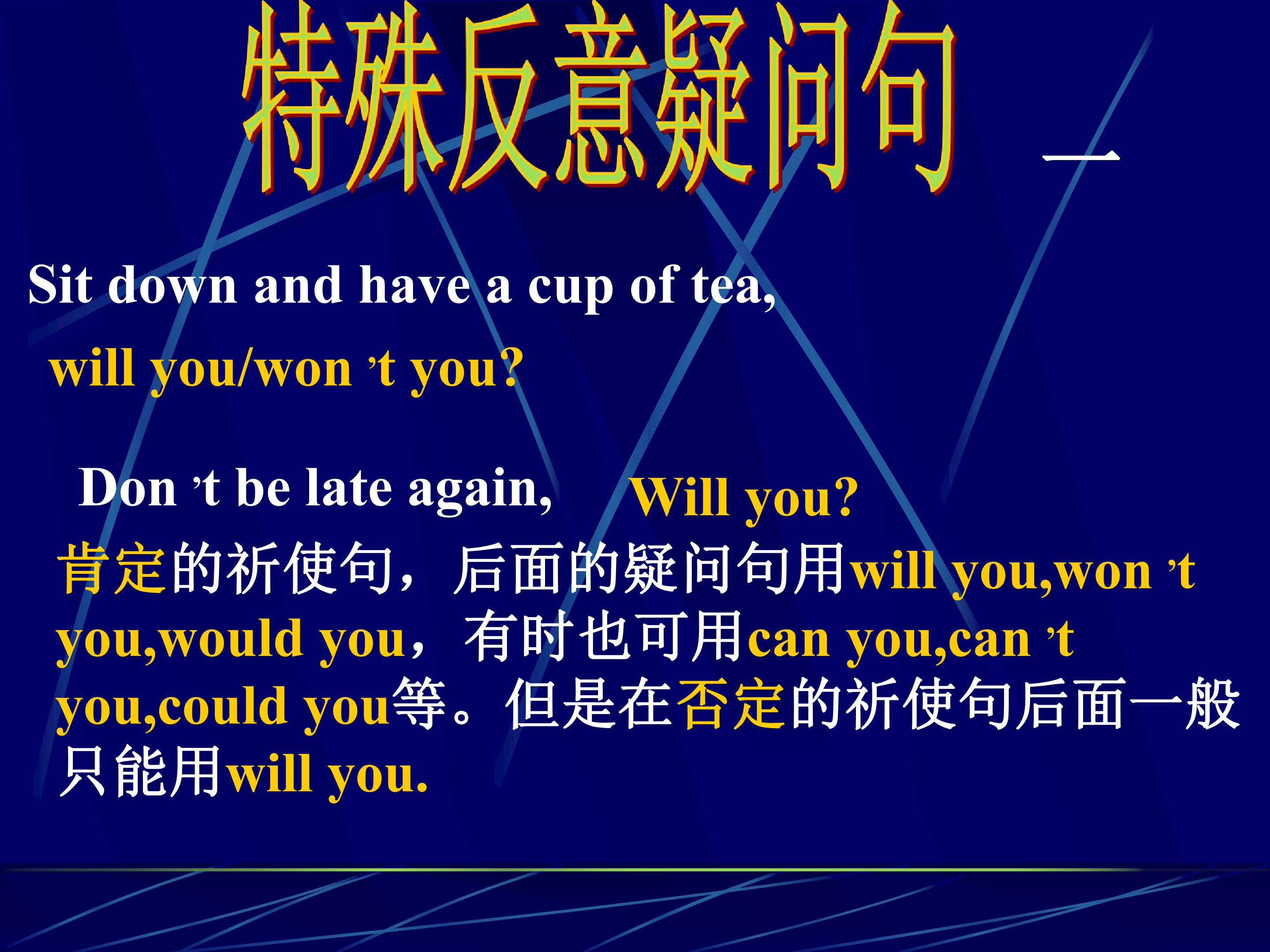 特殊反意疑问句 一

Sit down and have a cup of tea,

will you/won 't you?

Don 't be late again, Will you?

肯定的祈使句，后面的疑问句用will you,won 't you,would you，有时也可用can you,can 't you,could you等。但是在否定的祈使句后面一般只能用will you.